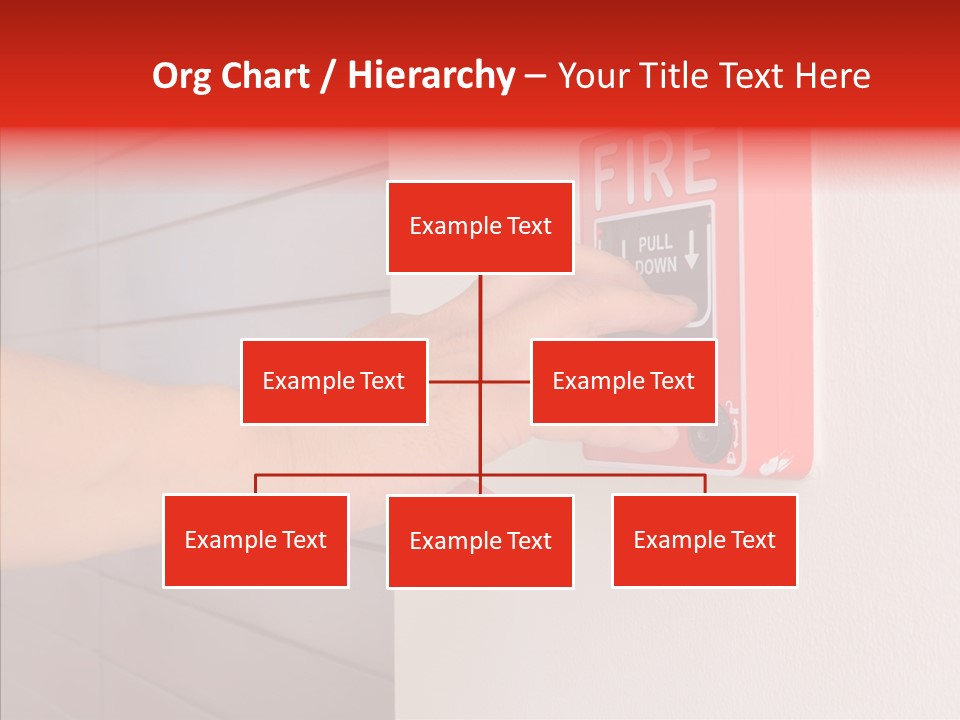 Org Chart / Hierarchy – Your Title Text Here

FIRE

PULL DOWN

Example Text

Example Text

Example Text

Example Text

Example Text

Example Text